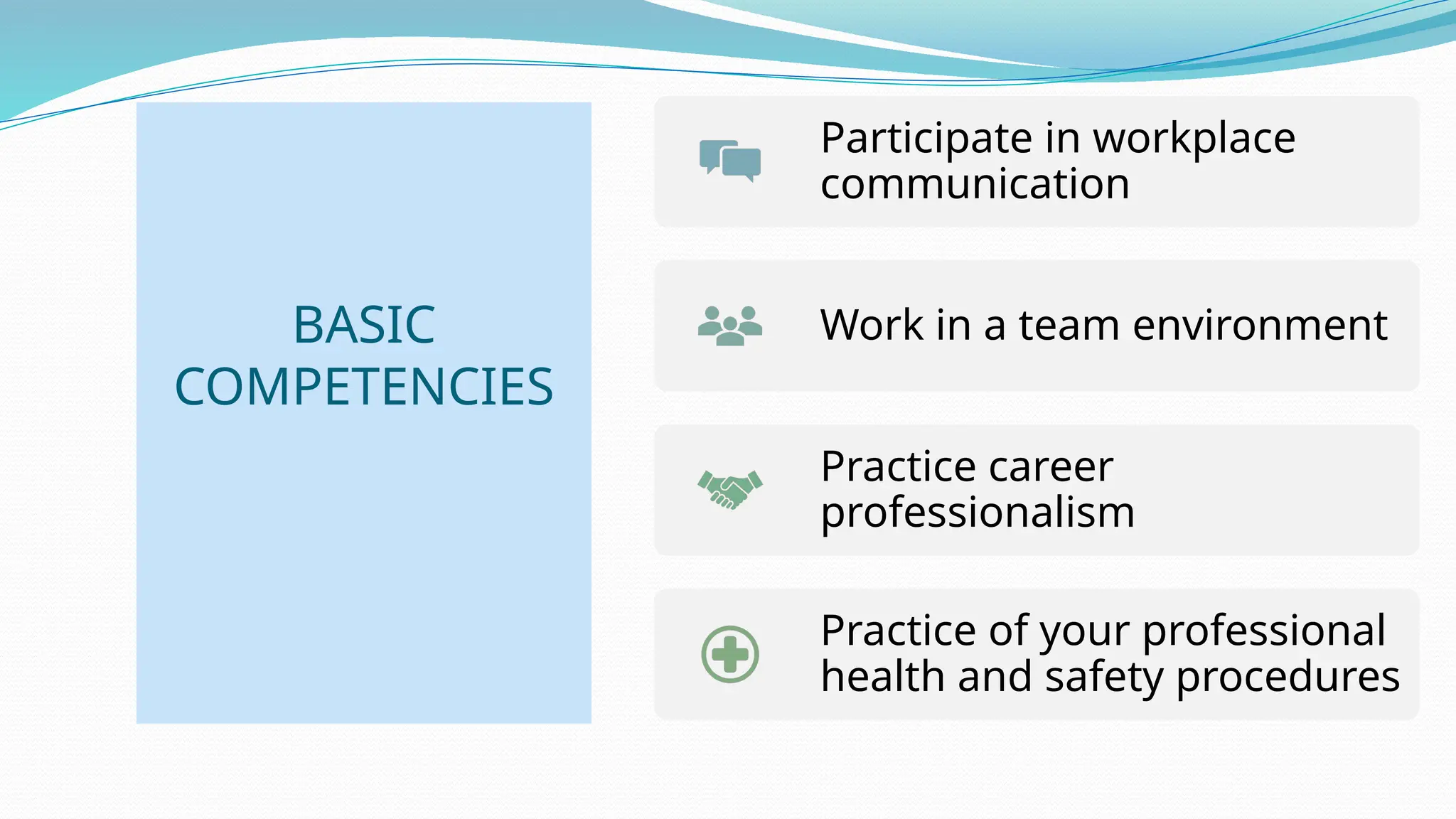 BASIC COMPETENCIES

Participate in workplace communication

Work in a team environment

Practice career professionalism

Practice of your professional health and safety procedures